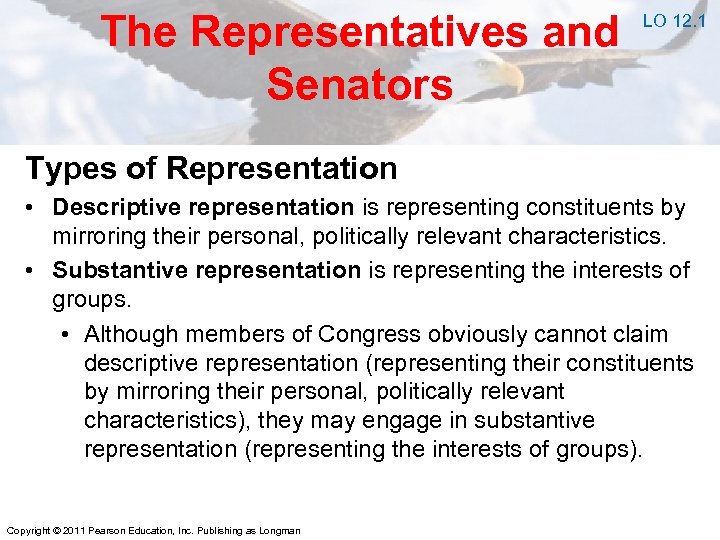 The Representatives and Senators

LO 12.1

Types of Representation

• Descriptive representation is representing constituents by mirroring their personal, politically relevant characteristics.

• Substantive representation is representing the interests of groups.

• Although members of Congress obviously cannot claim descriptive representation (representing their constituents by mirroring their personal, politically relevant characteristics), they may engage in substantive representation (representing the interests of groups).

Copyright © 2011 Pearson Education, Inc. Publishing as Longman